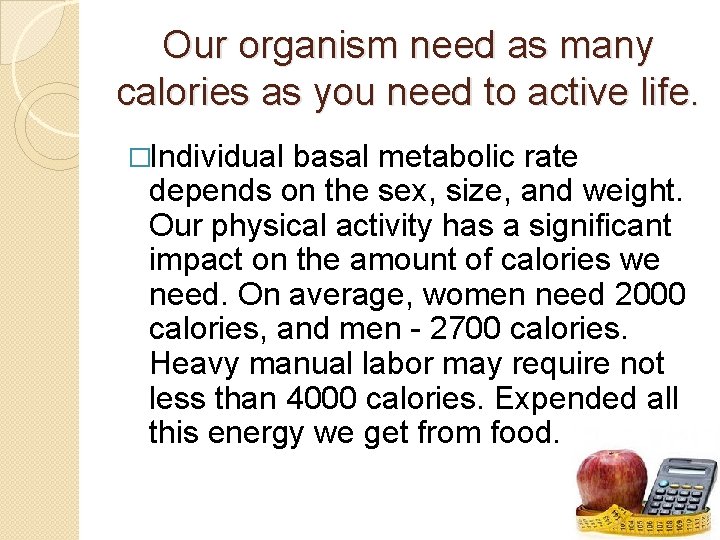 Our organism need as many calories as you need to active life.

□Individual basal metabolic rate depends on the sex, size, and weight. Our physical activity has a significant impact on the amount of calories we need. On average, women need 2000 calories, and men - 2700 calories. Heavy manual labor may require not less than 4000 calories. Expended all this energy we get from food.